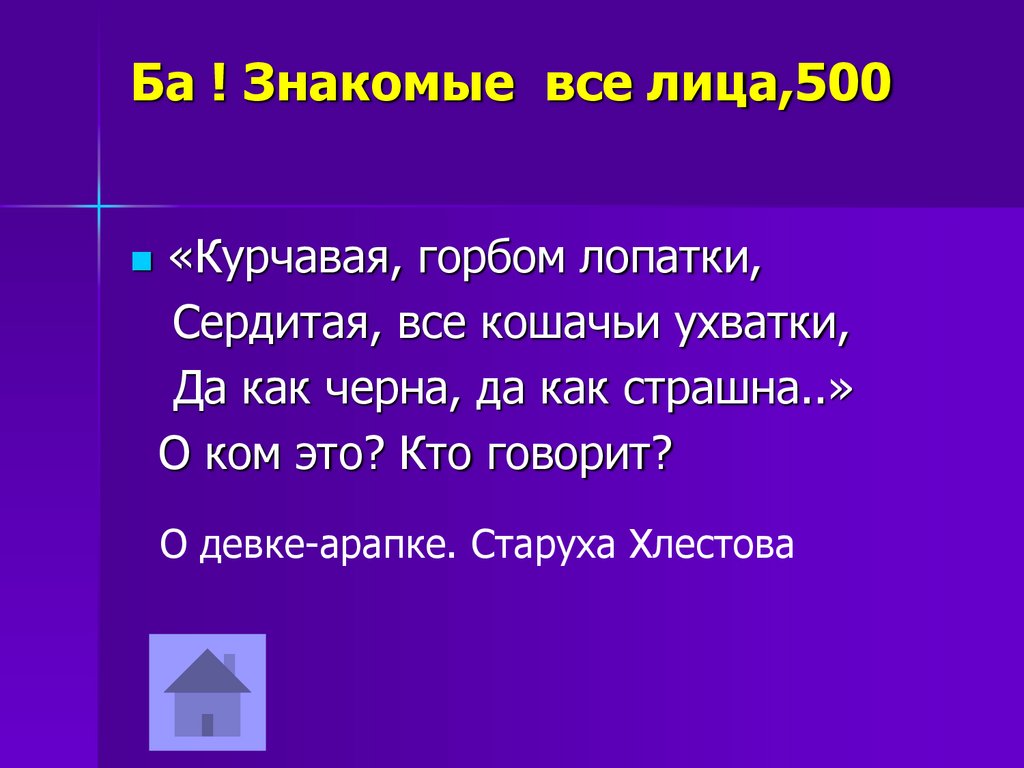 Ба ! Знакомые все лица,500

«Курчавая, горбом лопатки,
Сердитая, все кошачьи ухватки,
Да как черна, да как страшна..»
О ком это? Кто говорит?

О девке-арапке. Старуха Хлестова